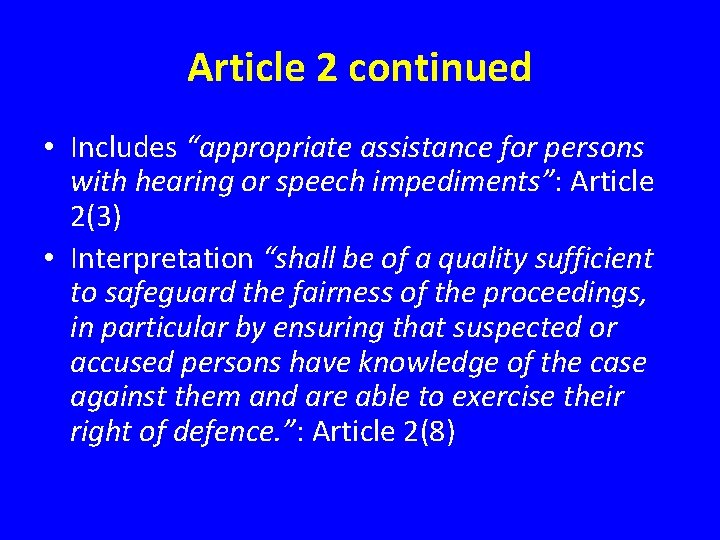 Article 2 continued

• Includes “appropriate assistance for persons with hearing or speech impediments”: Article 2(3)

• Interpretation “shall be of a quality sufficient to safeguard the fairness of the proceedings, in particular by ensuring that suspected or accused persons have knowledge of the case against them and are able to exercise their right of defence.”: Article 2(8)